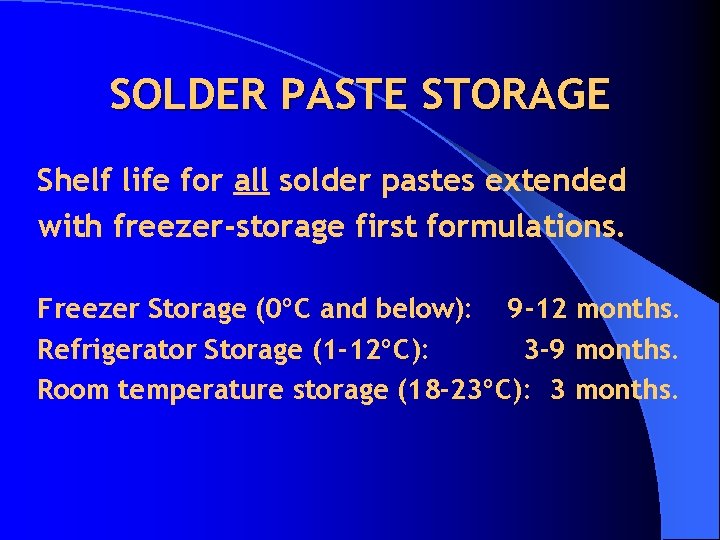 SOLDER PASTE STORAGE

Shelf life for all solder pastes extended with freezer-storage first formulations.

Freezer Storage (0°C and below): 9-12 months.
Refrigerator Storage (1-12°C): 3-9 months.
Room temperature storage (18-23°C): 3 months.